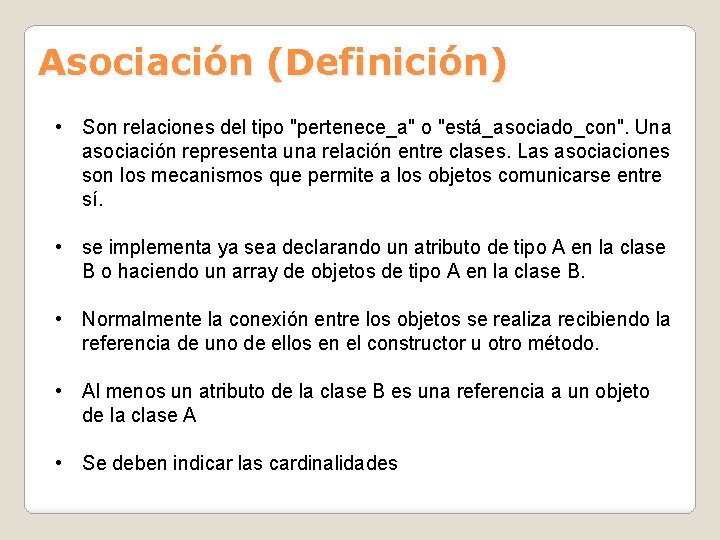 Asociación (Definición)

• Son relaciones del tipo "pertenece_a" o "está_asociado_con". Una asociación representa una relación entre clases. Las asociaciones son los mecanismos que permite a los objetos comunicarse entre sí.

• se implementa ya sea declarando un atributo de tipo A en la clase B o haciendo un array de objetos de tipo A en la clase B.

• Normalmente la conexión entre los objetos se realiza recibiendo la referencia de uno de ellos en el constructor u otro método.

• Al menos un atributo de la clase B es una referencia a un objeto de la clase A

• Se deben indicar las cardinalidades